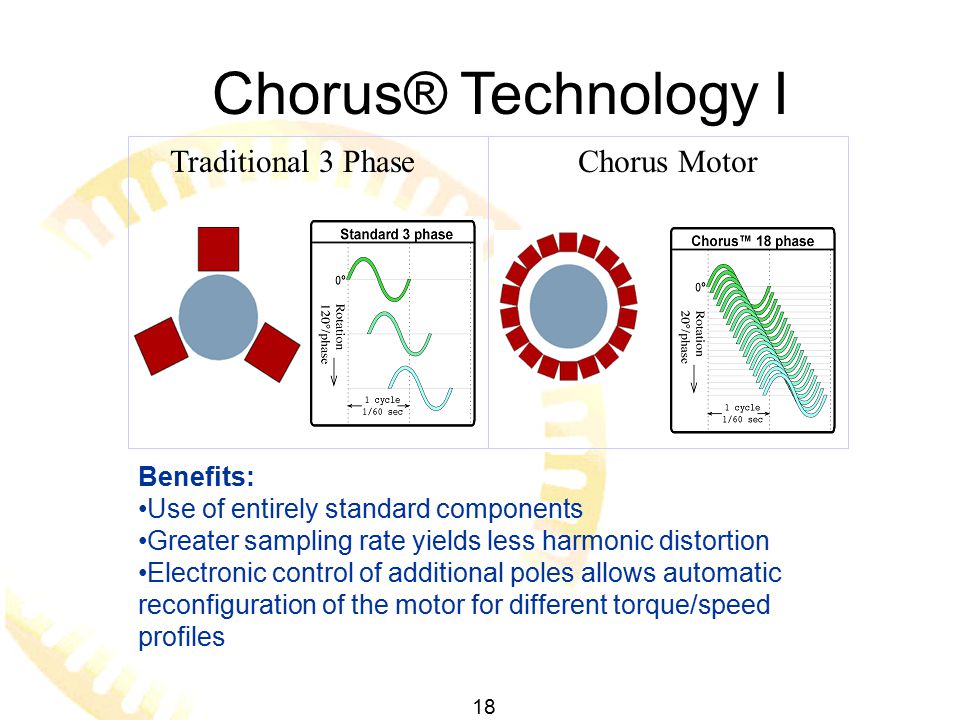 Chorus® Technology I

Traditional 3 Phase

Standard 3 phase

0°

Rotation 120°/phase

1 cycle 1/60 sec

Chorus Motor

Chorus™ 18 phase

0°

Rotation 20°/phase

1 cycle 1/60 sec

Benefits:
•Use of entirely standard components
•Greater sampling rate yields less harmonic distortion
•Electronic control of additional poles allows automatic reconfiguration of the motor for different torque/speed profiles

18